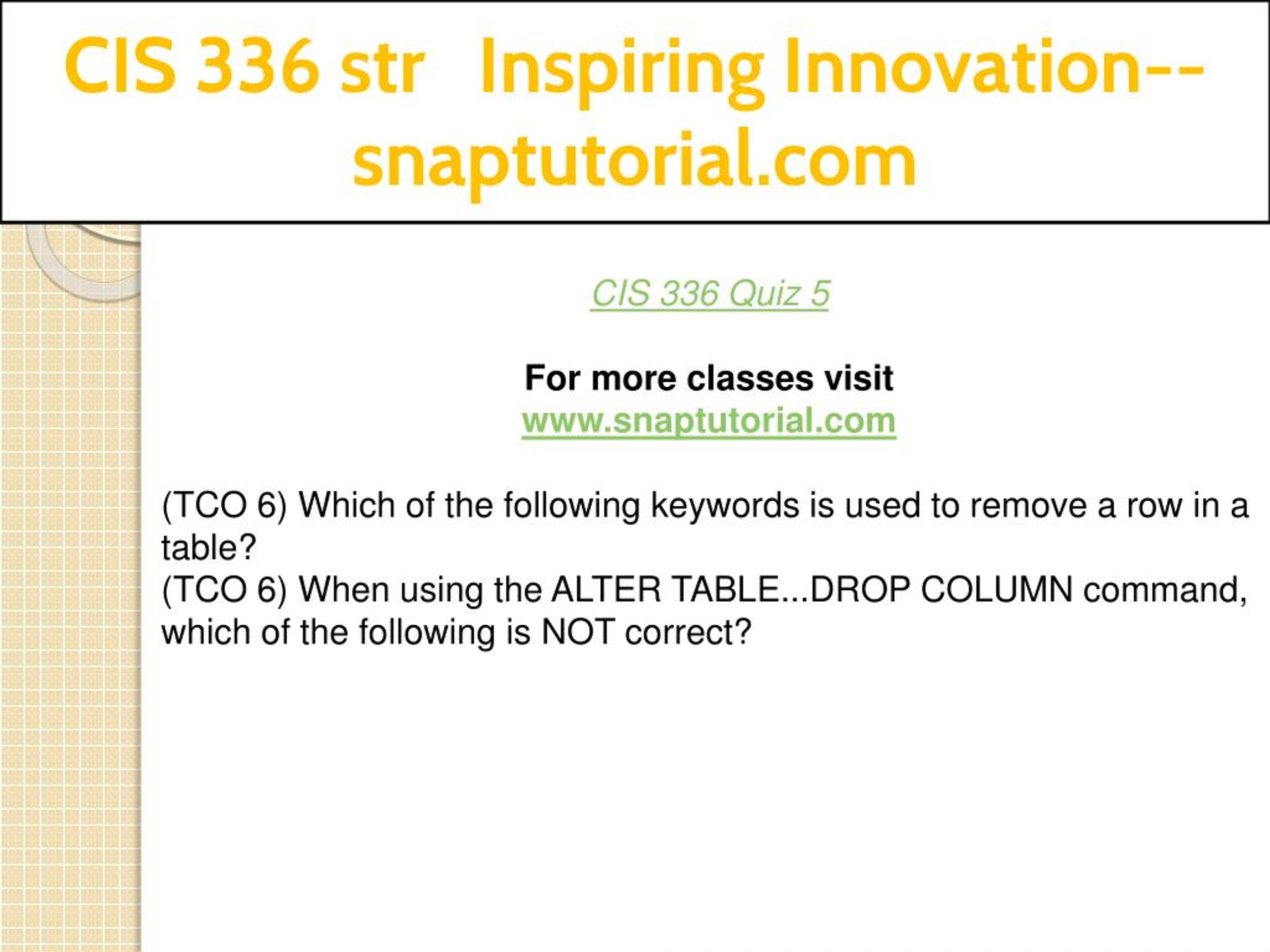 CIS 336 str Inspiring Innovation--snaptutorial.com

CIS 336 Quiz 5

For more classes visit
www.snaptutorial.com

(TCO 6) Which of the following keywords is used to remove a row in a table?
(TCO 6) When using the ALTER TABLE...DROP COLUMN command, which of the following is NOT correct?